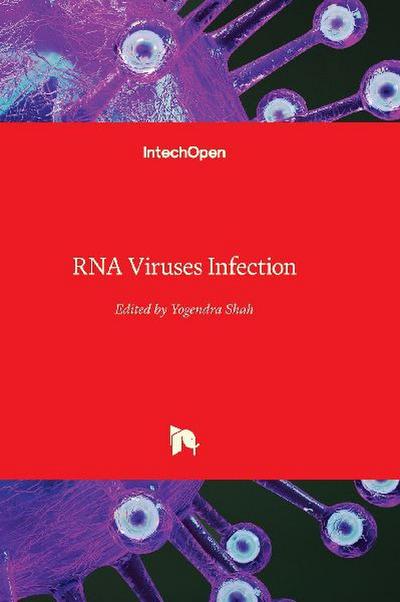 IntechOpen

RNA Viruses Infection

Edited by Yogendra Shah